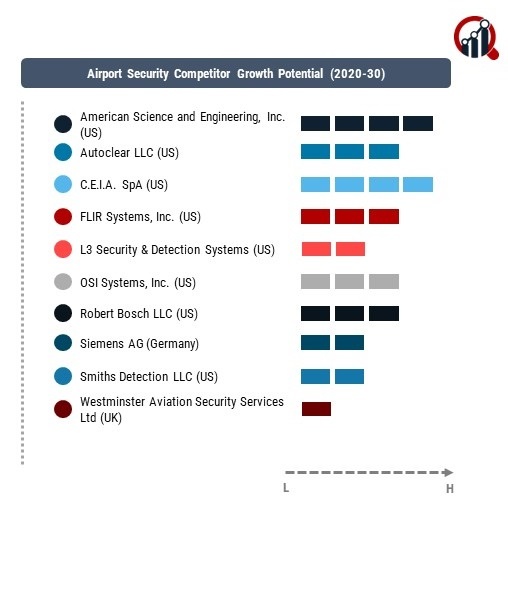 Airport Security Competitor Growth Potential (2020-30)

American Science and Engineering, Inc. (US)

Autoclear LLC (US)

C.E.I.A. SpA (US)

FLIR Systems, Inc. (US)

L3 Security & Detection Systems (US)

OSI Systems, Inc. (US)

Robert Bosch LLC (US)

Siemens AG (Germany)

Smiths Detection LLC (US)

Westminster Aviation Security Services Ltd (UK)

L

H